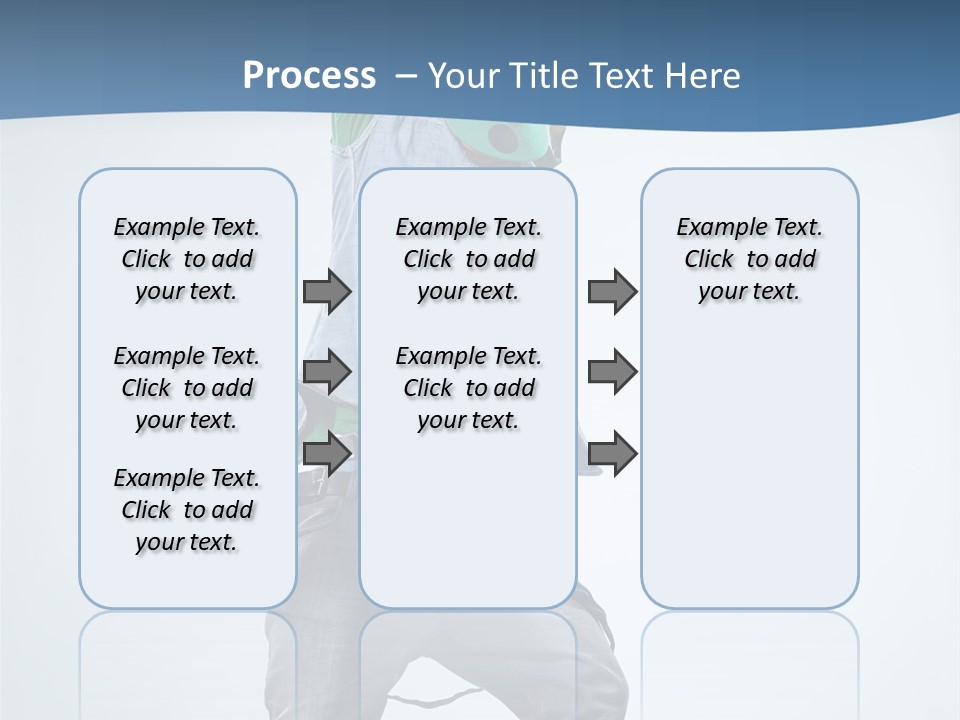 Process – Your Title Text Here

Example Text. Click to add your text.

Example Text. Click to add your text.

Example Text. Click to add your text.

Example Text. Click to add your text.

Example Text. Click to add your text.

Example Text. Click to add your text.